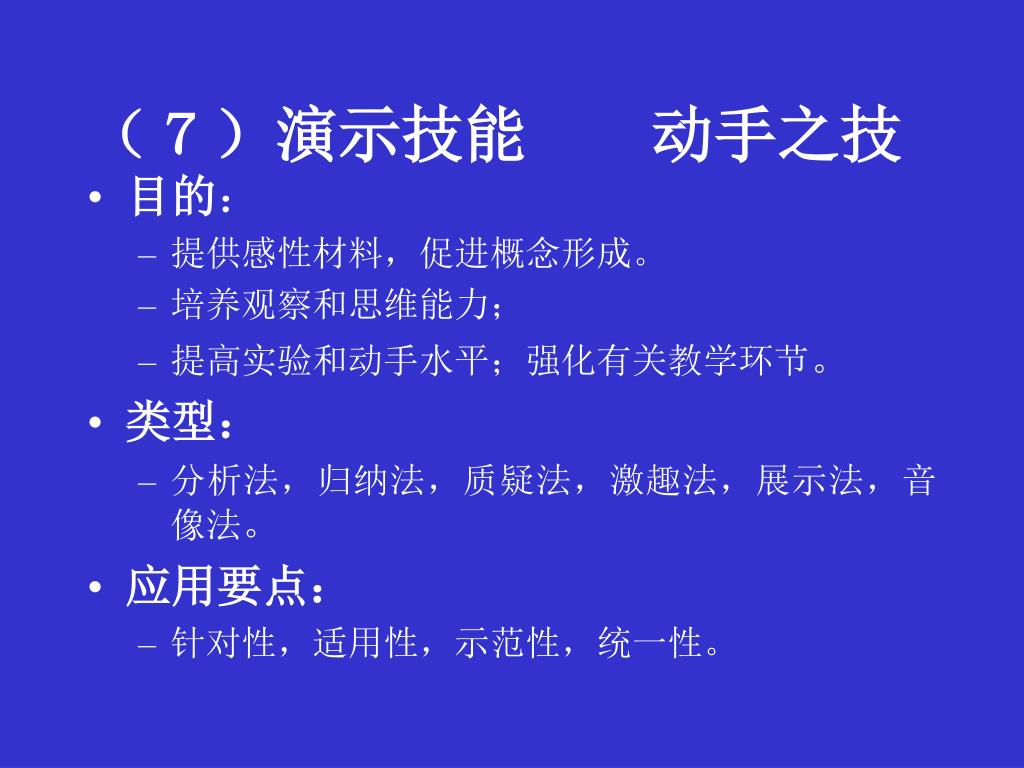 （７）演示技能　　动手之技

• 目的：
– 提供感性材料，促进概念形成。
– 培养观察和思维能力；
– 提高实验和动手水平；强化有关教学环节。

• 类型：
– 分析法，归纳法，质疑法，激趣法，展示法，音像法。

• 应用要点：
– 针对性，适用性，示范性，统一性。